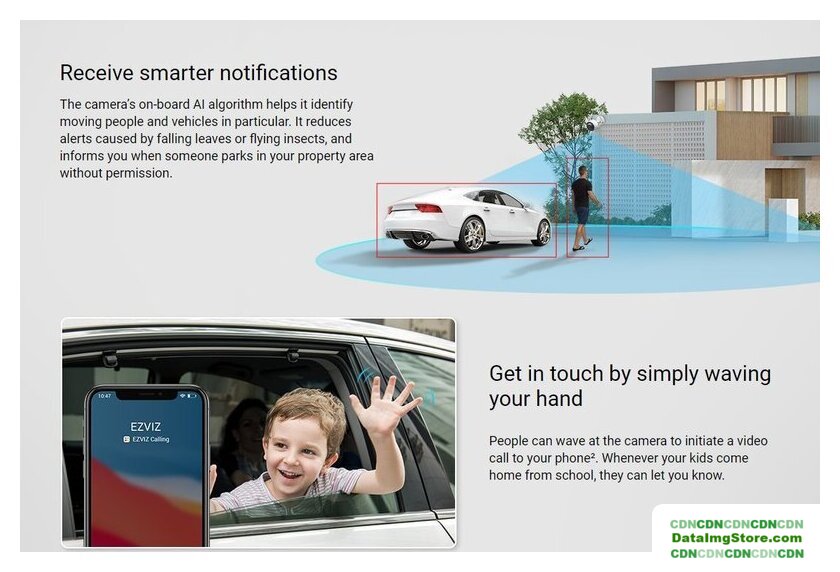 Receive smarter notifications

The camera's on-board AI algorithm helps it identify moving people and vehicles in particular. It reduces alerts caused by falling leaves or flying insects, and informs you when someone parks in your property area without permission.

10:47

EZVIZ

EZVIZ Calling

Get in touch by simply waving your hand

People can wave at the camera to initiate a video call to your phone². Whenever your kids come home from school, they can let you know.

CDNCDNCDNCDNCDN
DataImgStore.com
CDNCDNCDNCDNCDN